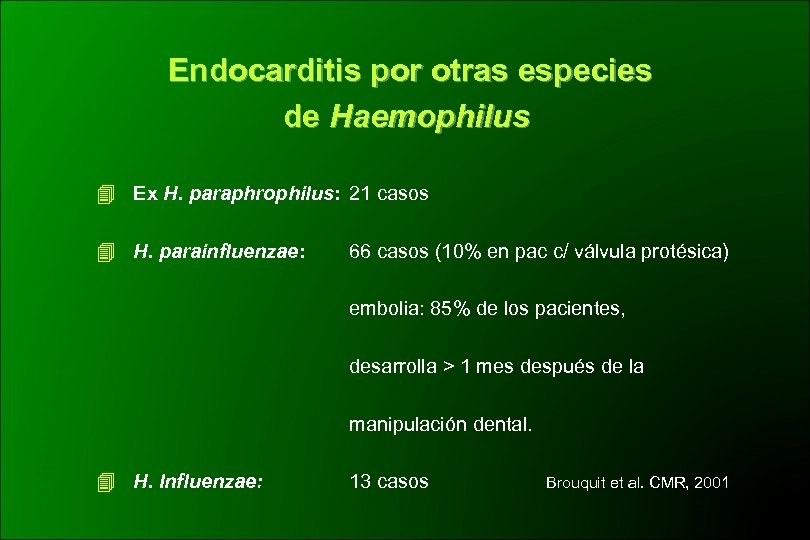 Endocarditis por otras especies de Haemophilus

Ex H. paraphrophilus: 21 casos

H. parainfluenzae: 66 casos (10% en pac c/ válvula protésica)

embolia: 85% de los pacientes,

desarrolla > 1 mes después de la

manipulación dental.

H. Influenzae: 13 casos

Brouquit et al. CMR, 2001